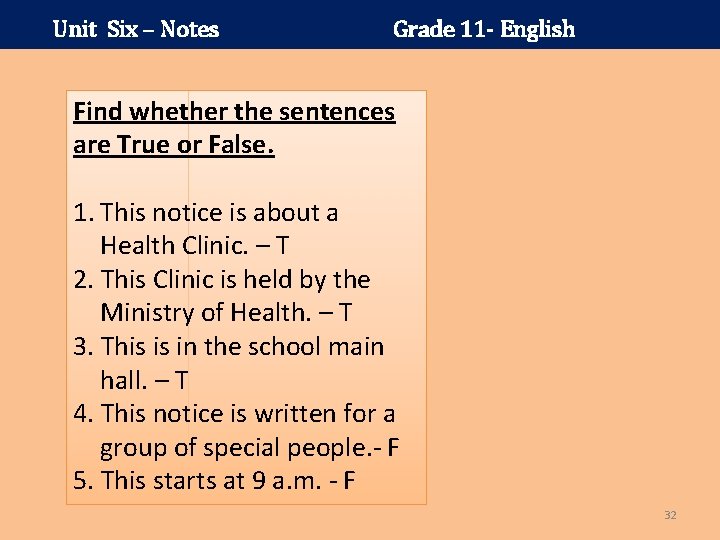 Unit Six – Notes Grade 11- English

Find whether the sentences are True or False.

1. This notice is about a Health Clinic. – T
2. This Clinic is held by the Ministry of Health. – T
3. This is in the school main hall. – T
4. This notice is written for a group of special people.- F
5. This starts at 9 a.m. - F

32